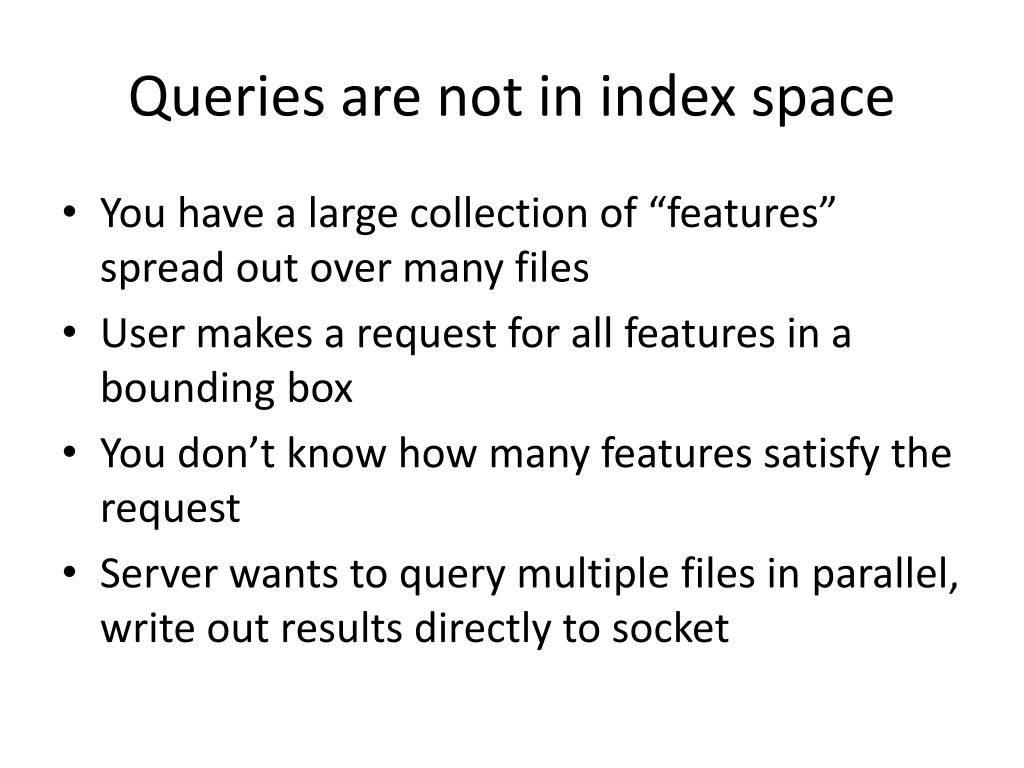 Queries are not in index space

• You have a large collection of “features” spread out over many files
• User makes a request for all features in a bounding box
• You don’t know how many features satisfy the request
• Server wants to query multiple files in parallel, write out results directly to socket